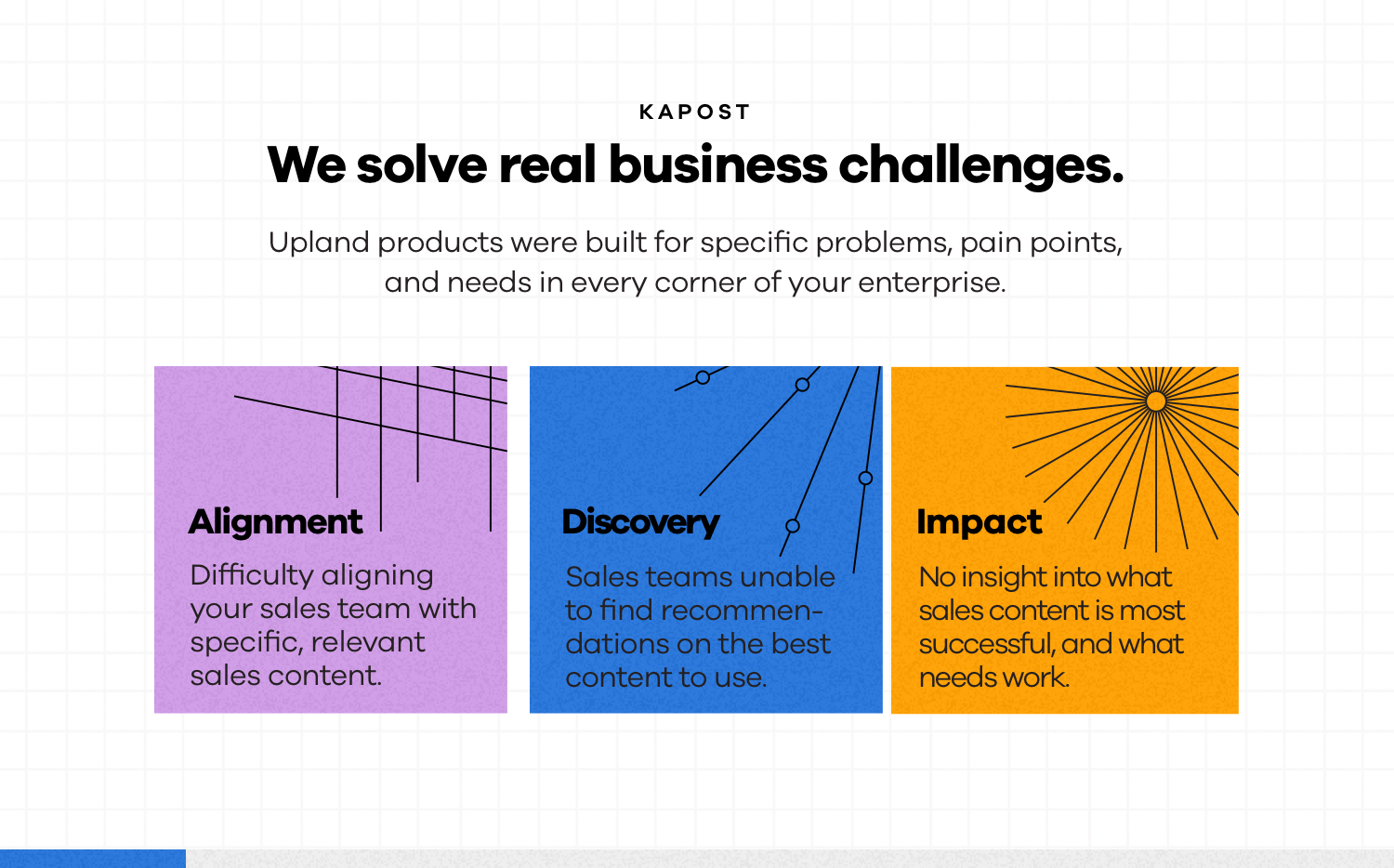 KAPOST

We solve real business challenges.

Upland products were built for specific problems, pain points, and needs in every corner of your enterprise.

Alignment

Difficulty aligning your sales team with specific, relevant sales content.

Discovery

Sales teams unable to find recommendations on the best content to use.

Impact

No insight into what sales content is most successful, and what needs work.